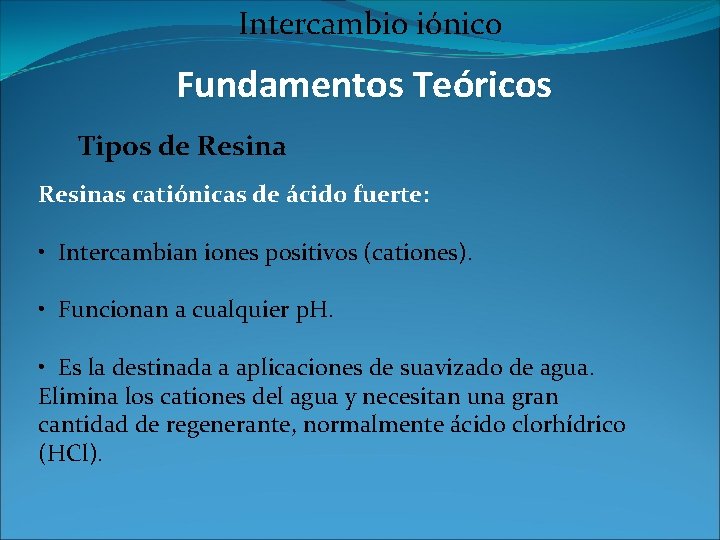 Intercambio iónico

Fundamentos Teóricos

Tipos de Resina

Resinas catiónicas de ácido fuerte:

• Intercambian iones positivos (cationes).

• Funcionan a cualquier pH.

• Es la destinada a aplicaciones de suavizado de agua. Elimina los cationes del agua y necesitan una gran cantidad de regenerante, normalmente ácido clorhídrico (HCl).